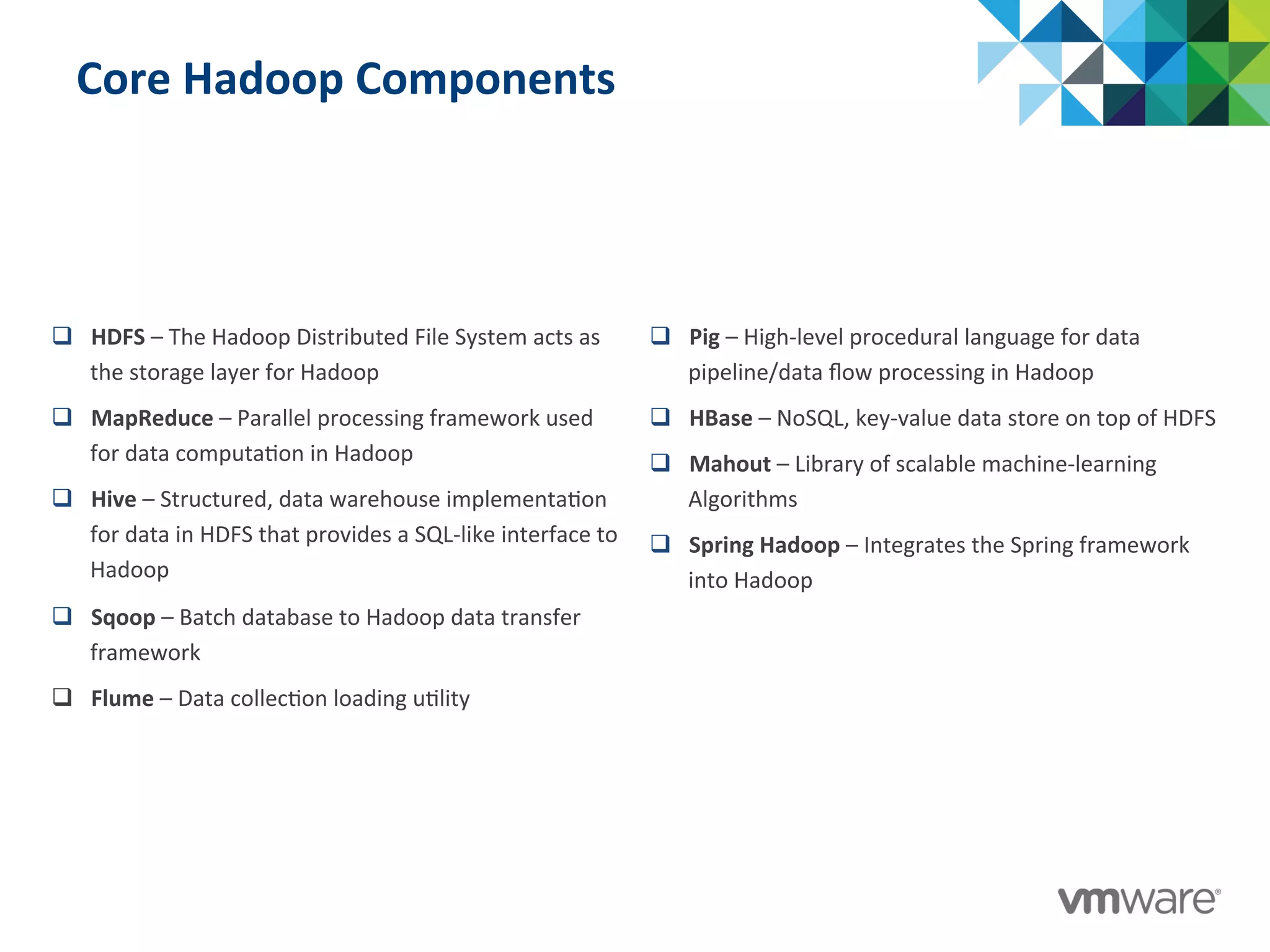 Core Hadoop Components

❑ HDFS – The Hadoop Distributed File System acts as the storage layer for Hadoop

❑ MapReduce – Parallel processing framework used for data computation in Hadoop

❑ Hive – Structured, data warehouse implementation for data in HDFS that provides a SQL-like interface to Hadoop

❑ Sqoop – Batch database to Hadoop data transfer framework

❑ Flume – Data collection loading utility

❑ Pig – High-level procedural language for data pipeline/data flow processing in Hadoop

❑ HBase – NoSQL, key-value data store on top of HDFS

❑ Mahout – Library of scalable machine-learning Algorithms

❑ Spring Hadoop – Integrates the Spring framework into Hadoop

vmware®